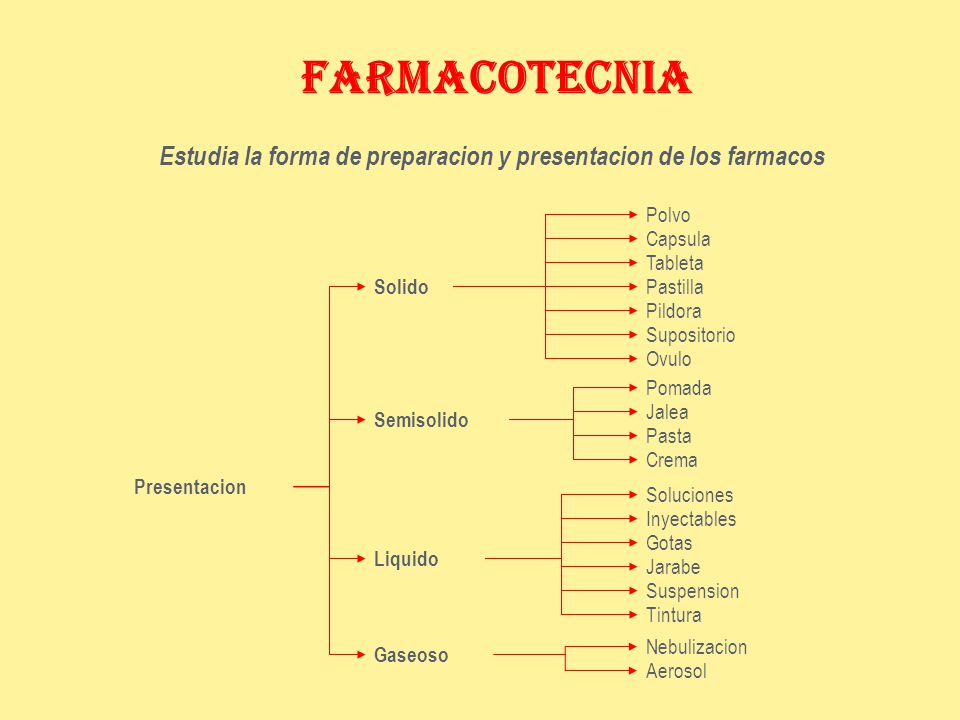 FARMACOTECNIA

Estudia la forma de preparacion y presentacion de los farmacos

Presentacion

Solido
Polvo
Capsula
Tableta
Pastilla
Pildora
Supositorio
Ovulo

Semisolido
Pomada
Jalea
Pasta
Crema

Liquido
Soluciones
Inyectables
Gotas
Jarabe
Suspension
Tintura

Gaseoso
Nebulizacion
Aerosol